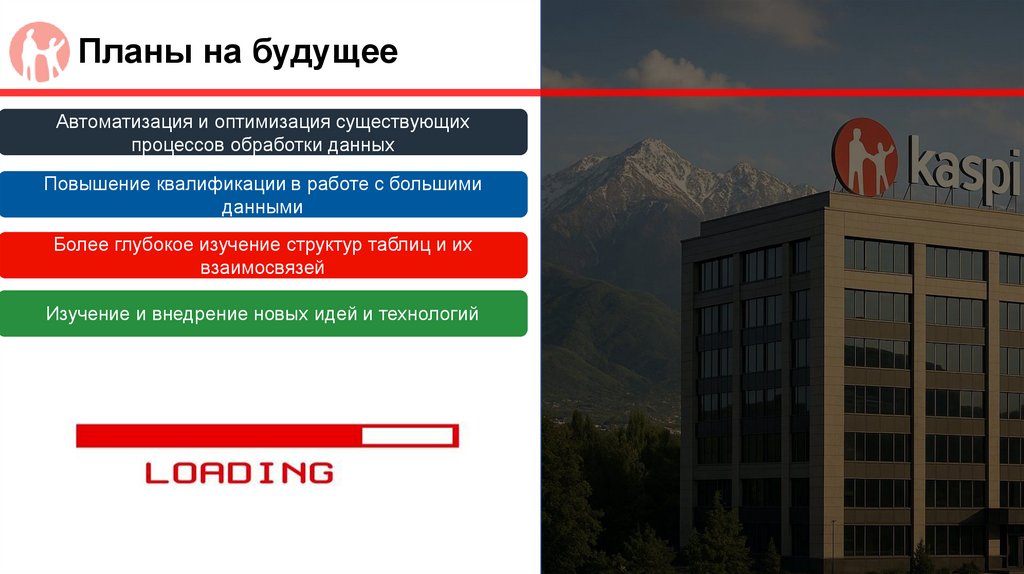 Планы на будущее

Автоматизация и оптимизация существующих процессов обработки данных

Повышение квалификации в работе с большими данными

Более глубокое изучение структур таблиц и их взаимосвязей

Изучение и внедрение новых идей и технологий

LOADING

kaspi